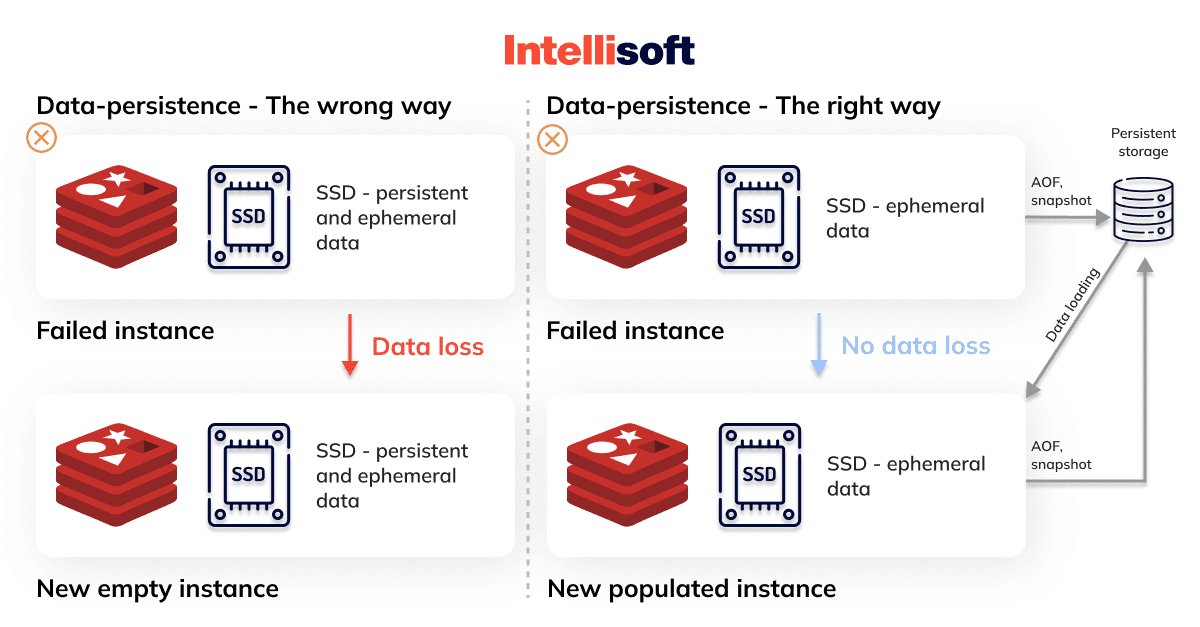 Intellisoft

Data-persistence - The wrong way

SSD

SSD - persistent and ephemeral data

Failed instance

Data loss

SSD

SSD - persistent and ephemeral data

New empty instance

Data-persistence - The right way

SSD

SSD - ephemeral data

Failed instance

No data loss

SSD

SSD - ephemeral data

New populated instance

Persistent storage

AOF, snapshot

Data loading

AOF, snapshot